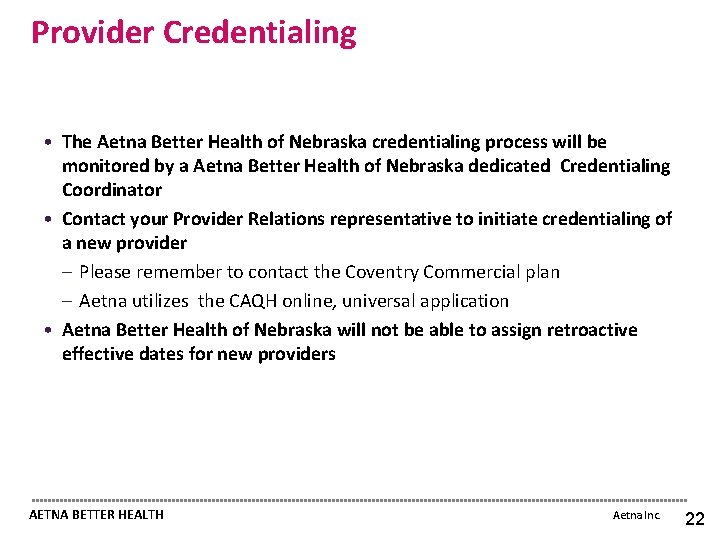 Provider Credentialing

• The Aetna Better Health of Nebraska credentialing process will be monitored by a Aetna Better Health of Nebraska dedicated Credentialing Coordinator
• Contact your Provider Relations representative to initiate credentialing of a new provider
– Please remember to contact the Coventry Commercial plan
– Aetna utilizes the CAQH online, universal application
• Aetna Better Health of Nebraska will not be able to assign retroactive effective dates for new providers

AETNA BETTER HEALTH

Aetna Inc. 22